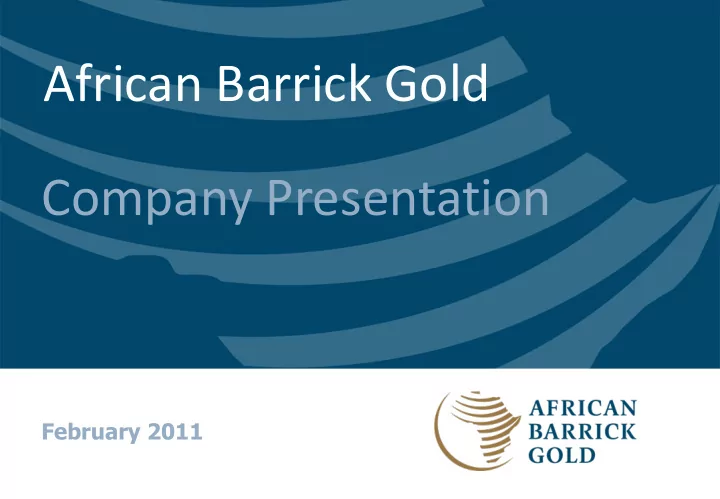 African Barrick Gold

Company Presentation

February 2011

AFRICAN
BARRICK
GOLD